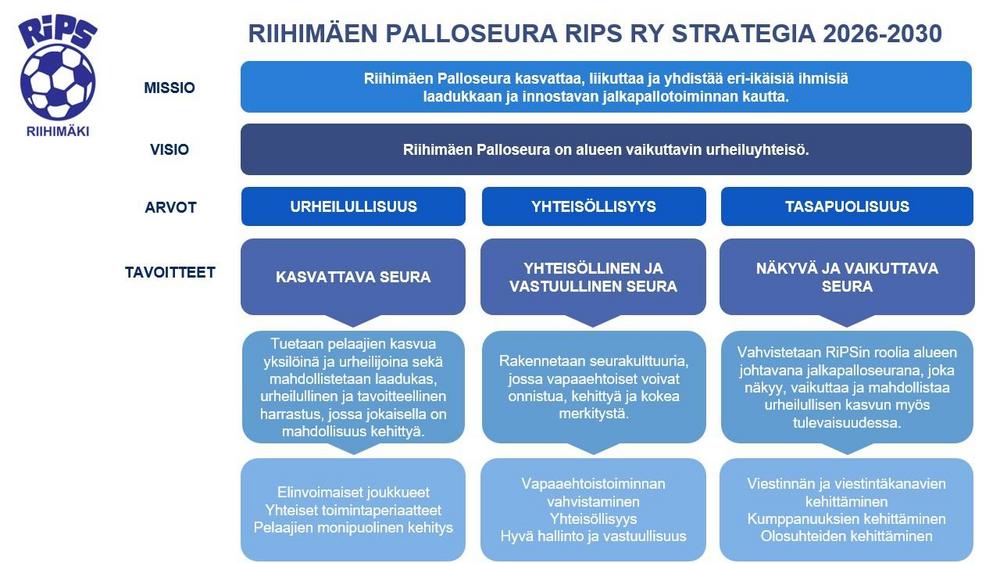 RiPS
RIIHIMÄKI

RIIHIMÄEN PALLOSEURA RIPS RY STRATEGIA 2026-2030

MISSIO

Riihimäen Palloseura kasvattaa, liikuttaa ja yhdistää eri-ikäisiä ihmisiä laadukkaan ja innostavan jalkapallotoiminnan kautta.

VISIO

Riihimäen Palloseura on alueen vaikuttavin urheiluyhteisö.

ARVOT

URHEILULLISUUS

YHTEISÖLLISYYS

TASAPUOLISUUS

TAVOITTEET

KASVATTAVA SEURA

Tuetaan pelaajien kasvua yksilöinä ja urheilijoina sekä mahdollistetaan laadukas, urheilullinen ja tavoitteellinen harrastus, jossa jokaisella on mahdollisuus kehittyä.

Elinvoimaiset joukkueet
Yhteiset toimintaperiaatteet
Pelaajien monipuolinen kehitys

YHTEISÖLLINEN JA VASTUULLINEN SEURA

Rakennetaan seurakulttuuria, jossa vapaaehtoiset voivat onnistua, kehittyä ja kokea merkitystä.

Vapaaehtoistoiminnan vahvistaminen
Yhteisöllisyys
Hyvä hallinto ja vastuullisuus

NÄKYVÄ JA VAIKUTTAVA SEURA

Vahvistetaan RiPSin roolia alueen johtavana jalkapalloseurana, joka näkyy, vaikuttaa ja mahdollistaa urheilullisen kasvun myös tulevaisuudessa.

Viestinnän ja viestintäkanavien kehittäminen
Kumppanuuksien kehittäminen
Olosuhteiden kehittäminen